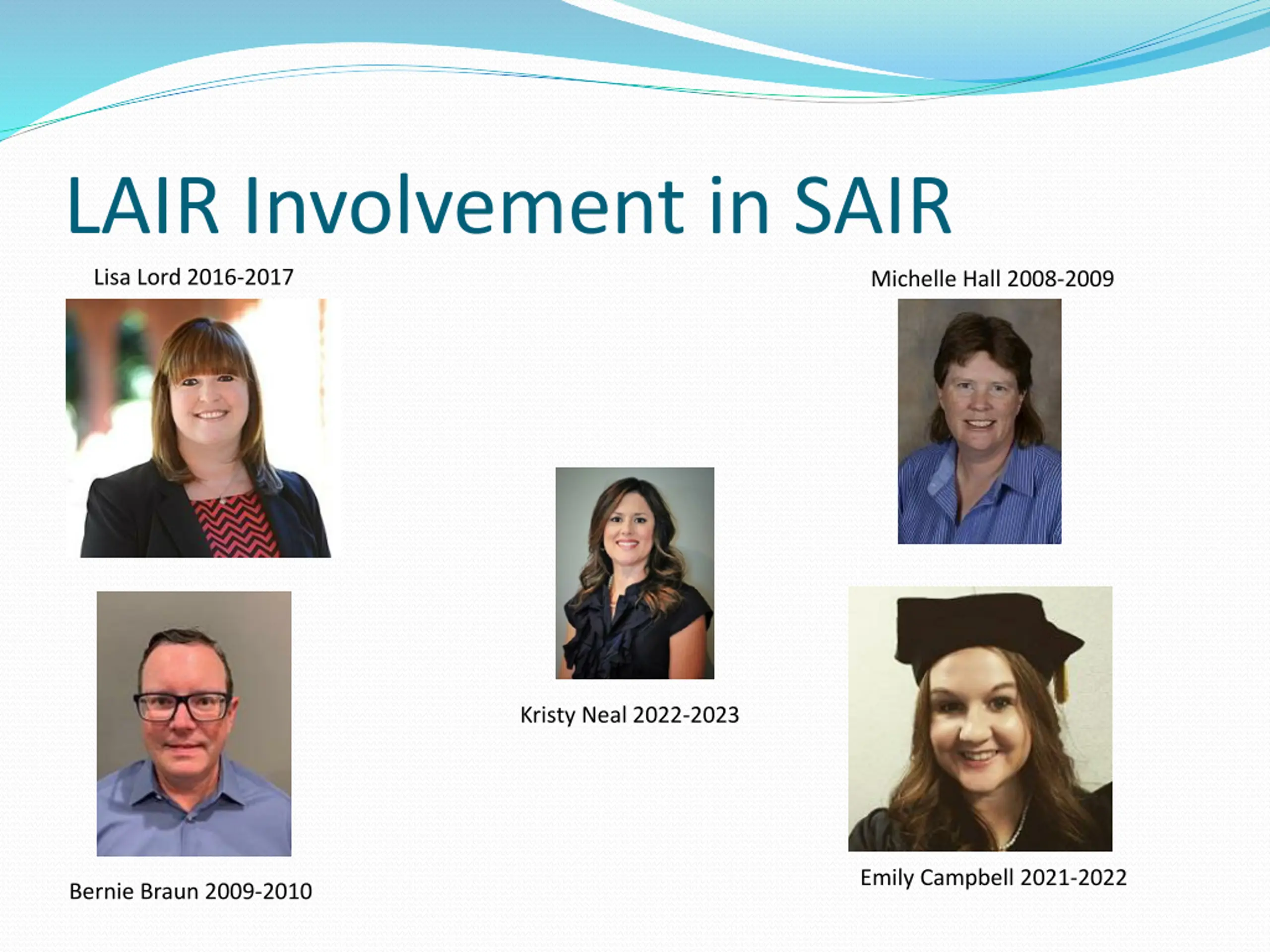 LAIR Involvement in SAIR

Lisa Lord 2016-2017

Michelle Hall 2008-2009

Kristy Neal 2022-2023

Bernie Braun 2009-2010

Emily Campbell 2021-2022